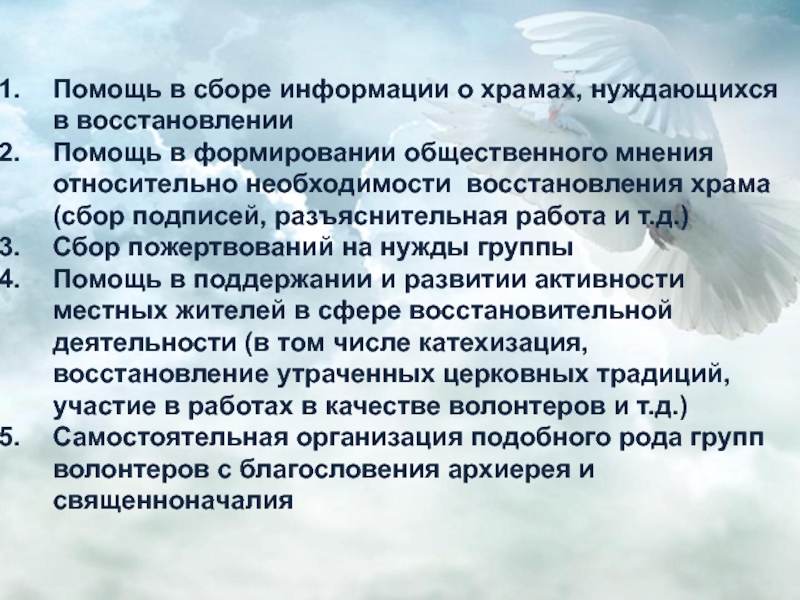 1. Помощь в сборе информации о храмах, нуждающихся в восстановлении
2. Помощь в формировании общественного мнения относительно необходимости восстановления храма (сбор подписей, разъяснительная работа и т.д.)
3. Сбор пожертвований на нужды группы
4. Помощь в поддержании и развитии активности местных жителей в сфере восстановительной деятельности (в том числе катехизация, восстановление утраченных церковных традиций, участие в работах в качестве волонтеров и т.д.)
5. Самостоятельная организация подобного рода групп волонтеров с благословения архиерея и священноначалия